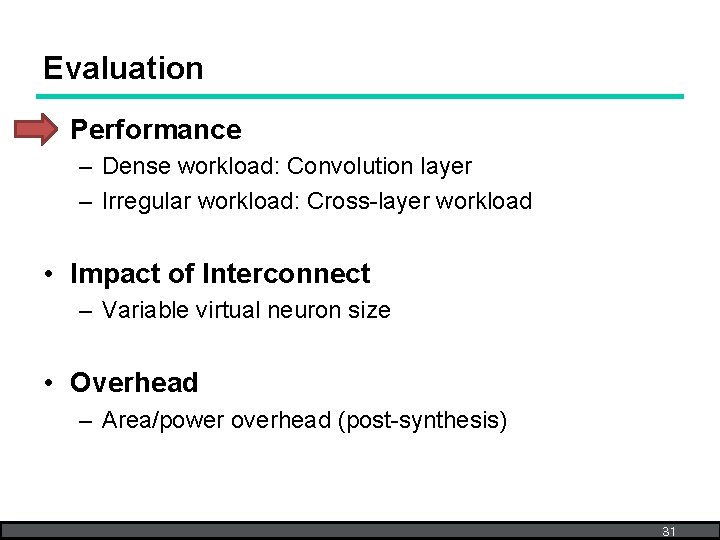 Evaluation

Performance
– Dense workload: Convolution layer
– Irregular workload: Cross-layer workload

• Impact of Interconnect
– Variable virtual neuron size

• Overhead
– Area/power overhead (post-synthesis)

31